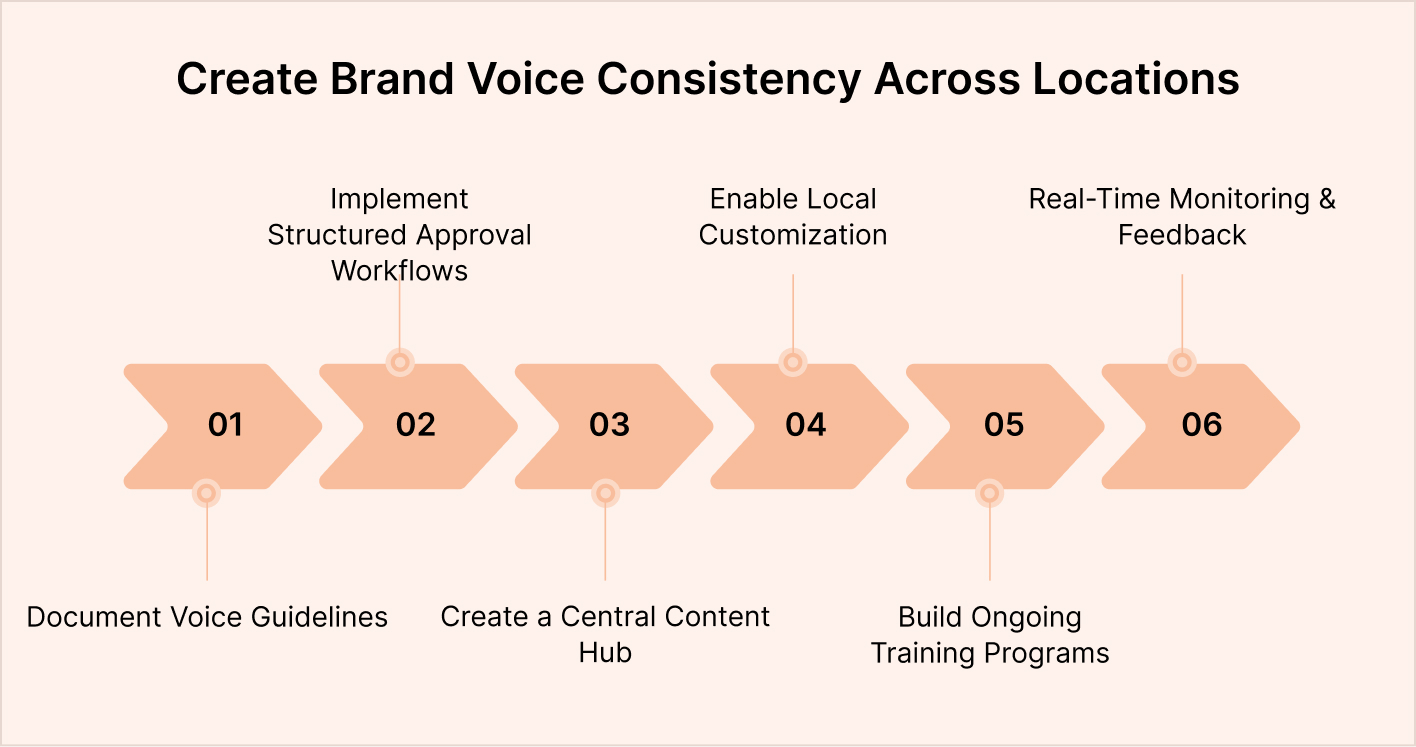 Create Brand Voice Consistency Across Locations

01

Document Voice Guidelines

02

Implement Structured Approval Workflows

03

Create a Central Content Hub

04

Enable Local Customization

05

Build Ongoing Training Programs

06

Real-Time Monitoring & Feedback